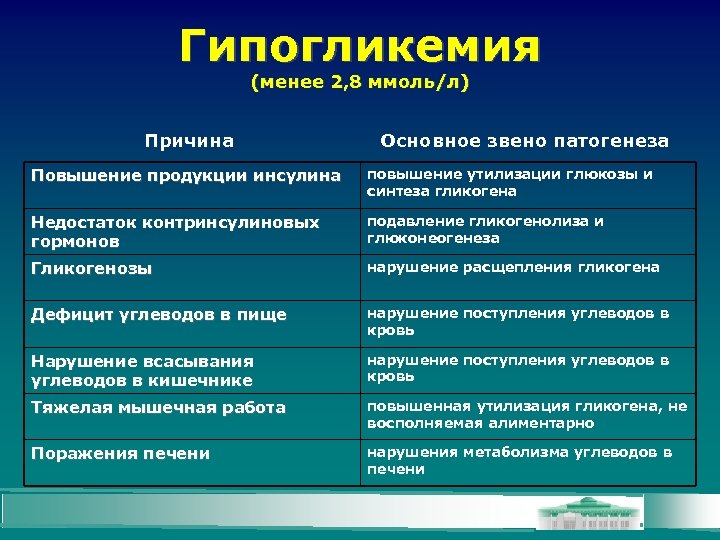 Гипогликемия
(менее 2,8 ммоль/л)

| Причина | Основное звено патогенеза |
|---|---|
| Повышение продукции инсулина | повышение утилизации глюкозы и синтеза гликогена |
| Недостаток контринсулиновых гормонов | подавление гликогенолиза и глюконеогенеза |
| Гликогенозы | нарушение расщепления гликогена |
| Дефицит углеводов в пище | нарушение поступления углеводов в кровь |
| Нарушение всасывания углеводов в кишечнике | нарушение поступления углеводов в кровь |
| Тяжелая мышечная работа | повышенная утилизация гликогена, не восполняемая алиментарно |
| Поражения печени | нарушения метаболизма углеводов в печени |